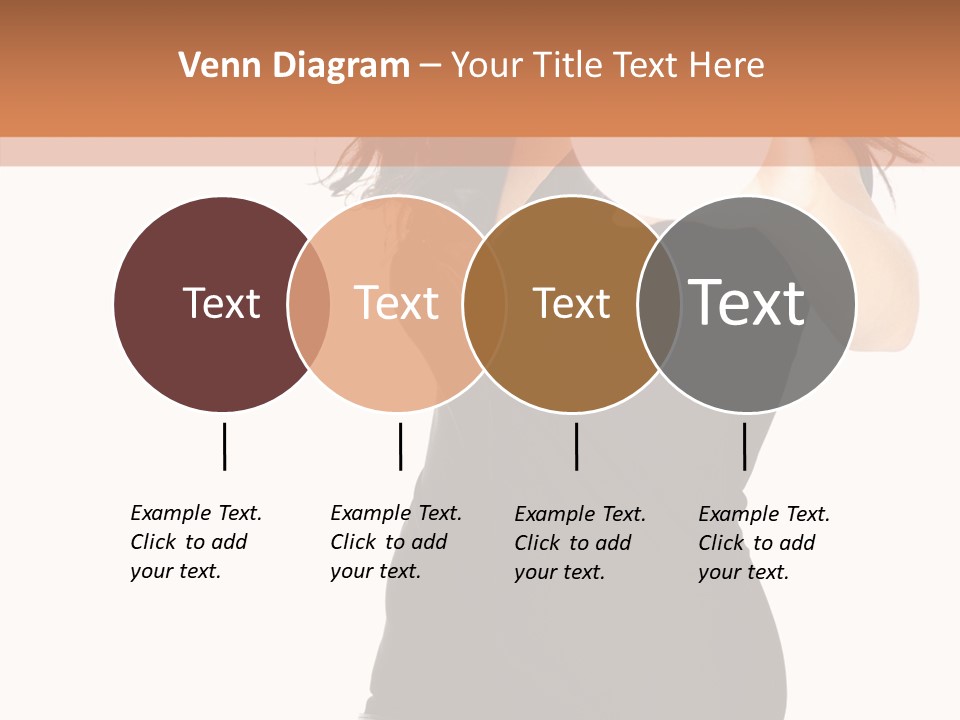 Venn Diagram – Your Title Text Here

Text

Text

Text

Text

Example Text. Click to add your text.

Example Text. Click to add your text.

Example Text. Click to add your text.

Example Text. Click to add your text.